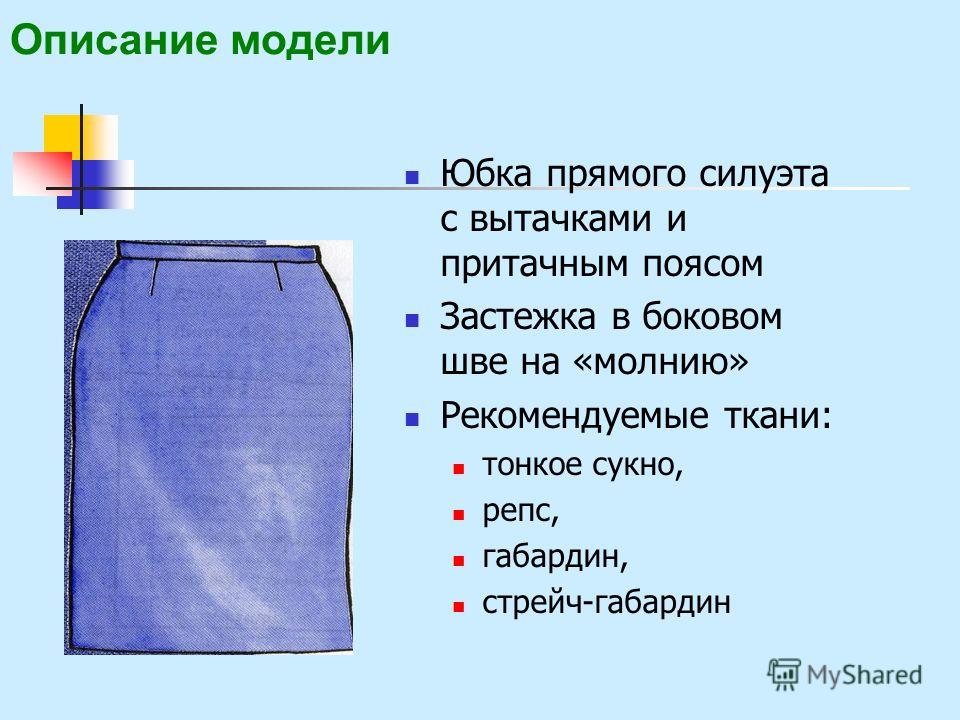 Описание модели

- Юбка прямого силуэта с вытачками и притачным поясом
- Застежка в боковом шве на «молнию»
- Рекомендуемые ткани:
  - тонкое сукно,
  - репс,
  - габардин,
  - стрейч-габардин

MyShared